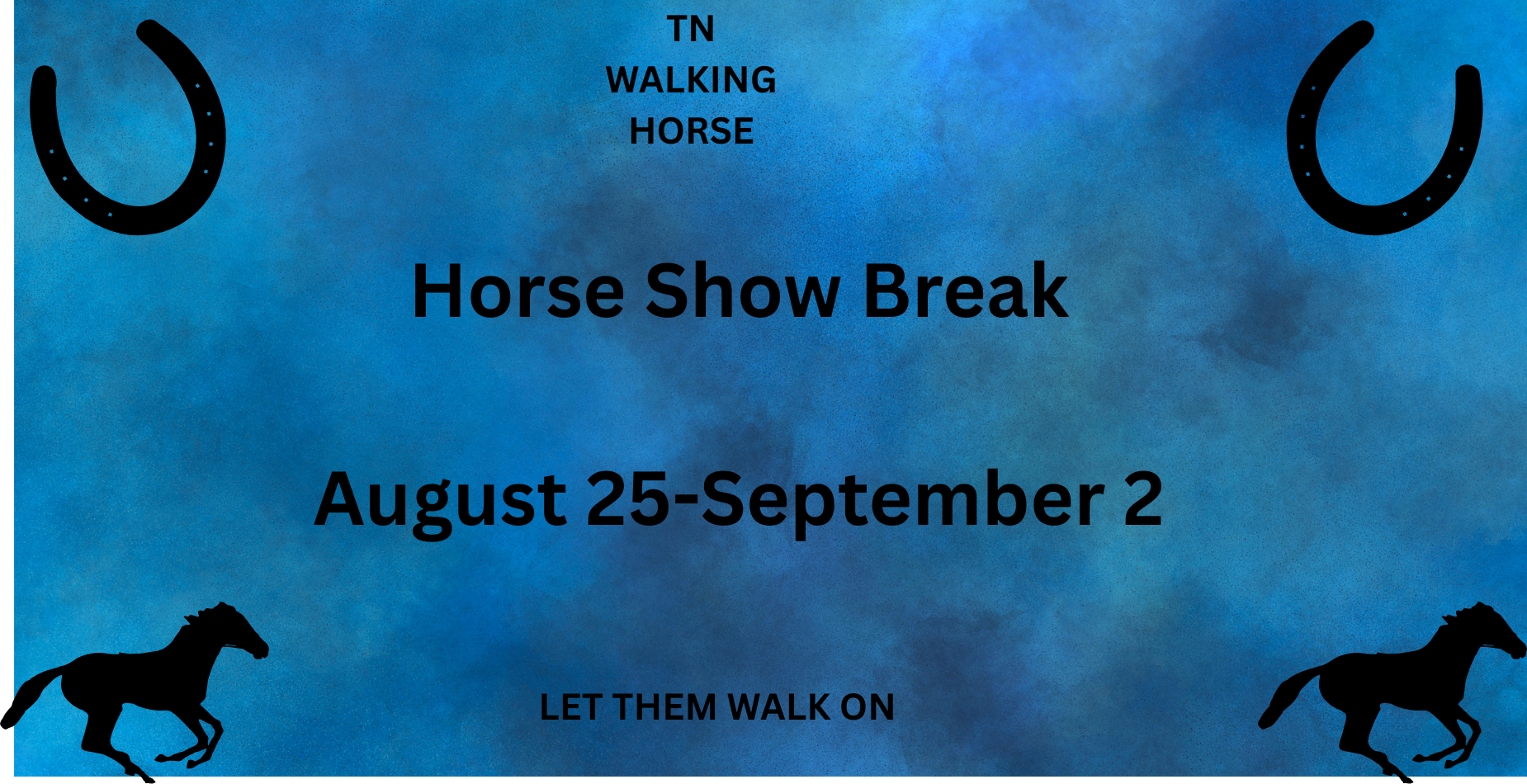 TN
WALKING
HORSE

Horse Show Break

August 25-September 2

LET THEM WALK ON